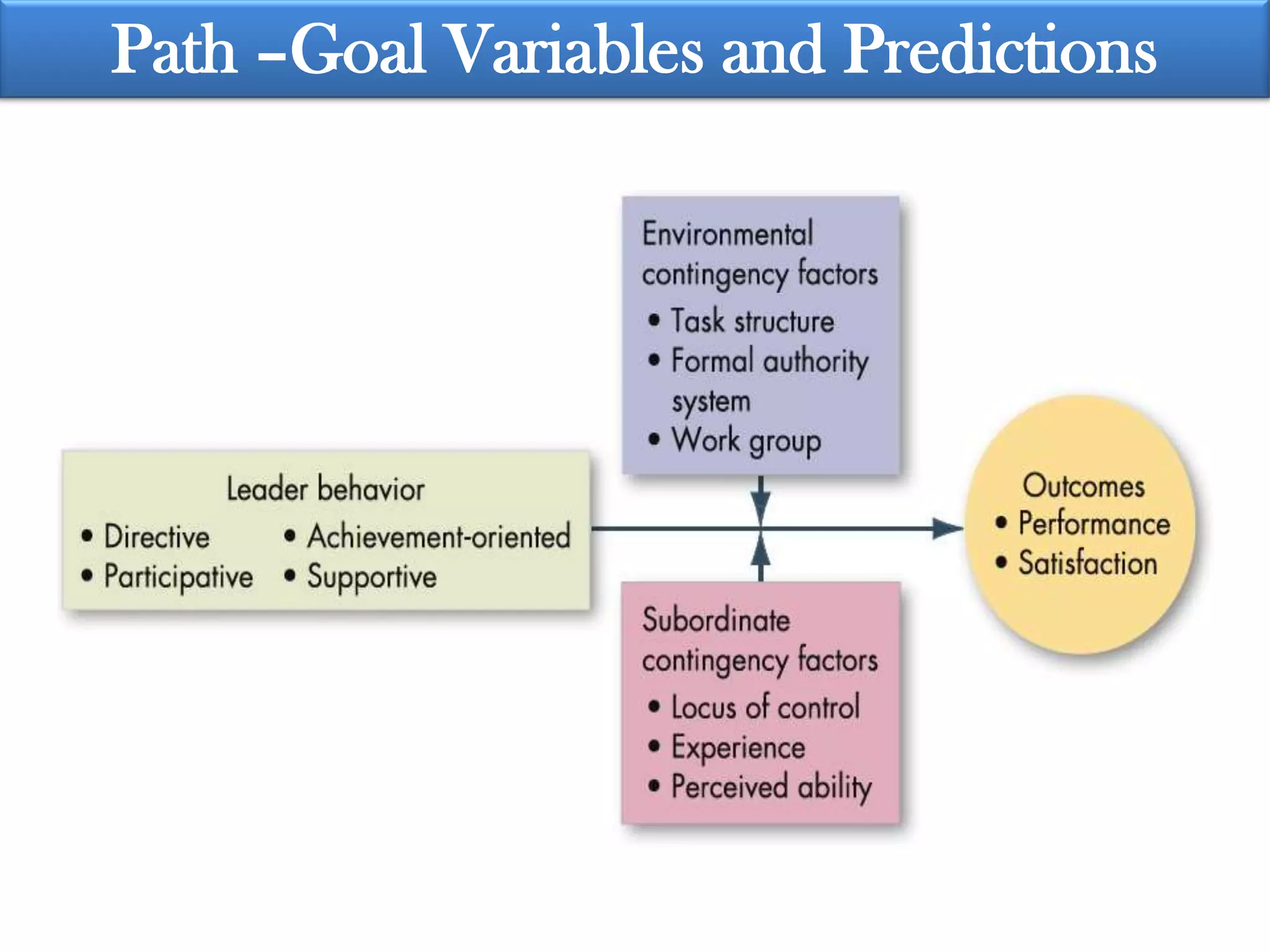 Path –Goal Variables and Predictions

Environmental contingency factors
• Task structure
• Formal authority system
• Work group

Leader behavior
• Directive
• Participative
• Achievement-oriented
• Supportive

Outcomes
• Performance
• Satisfaction

Subordinate contingency factors
• Locus of control
• Experience
• Perceived ability